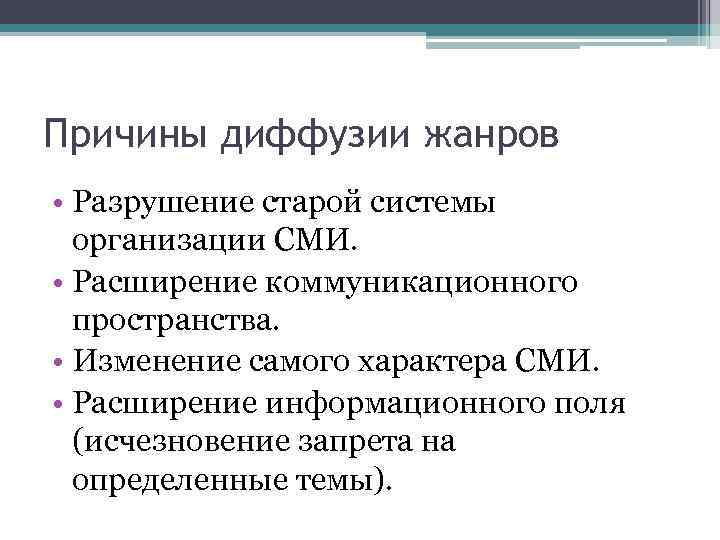 Причины диффузии жанров

• Разрушение старой системы организации СМИ.
• Расширение коммуникационного пространства.
• Изменение самого характера СМИ.
• Расширение информационного поля (исчезновение запрета на определенные темы).